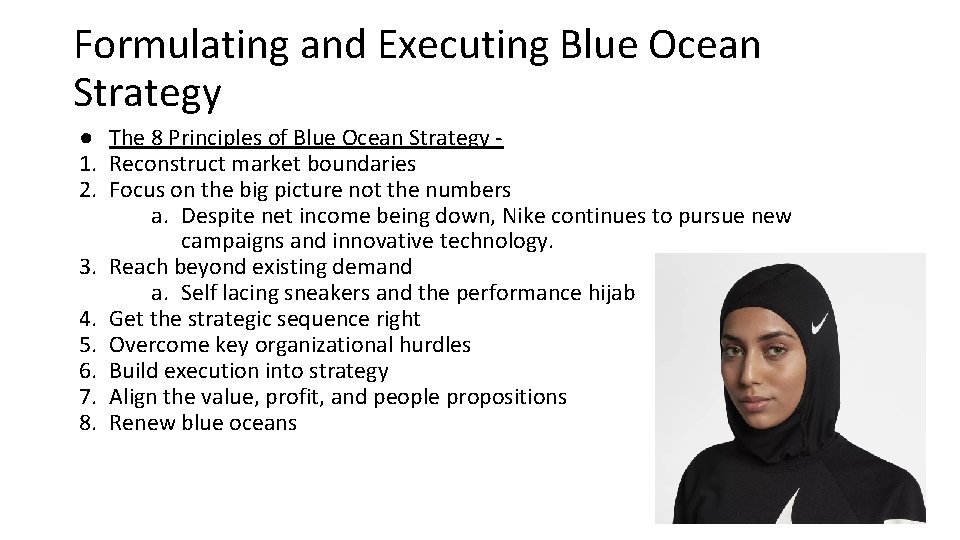 Formulating and Executing Blue Ocean Strategy

● The 8 Principles of Blue Ocean Strategy -
1. Reconstruct market boundaries
2. Focus on the big picture not the numbers
a. Despite net income being down, Nike continues to pursue new campaigns and innovative technology.
3. Reach beyond existing demand
a. Self lacing sneakers and the performance hijab
4. Get the strategic sequence right
5. Overcome key organizational hurdles
6. Build execution into strategy
7. Align the value, profit, and people propositions
8. Renew blue oceans